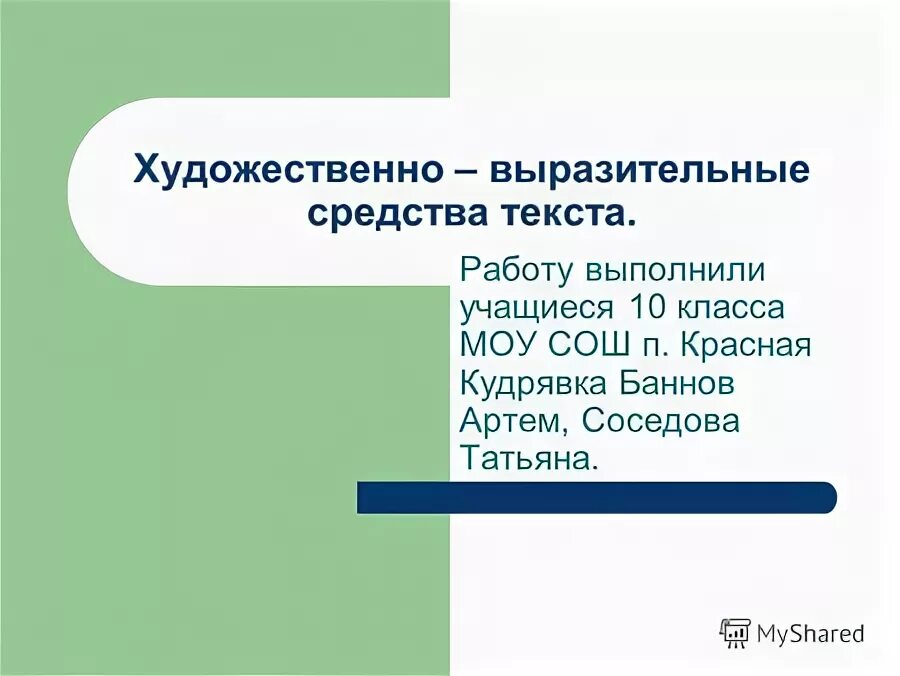 Художественно – выразительные средства текста.

Работу выполнили учащиеся 10 класса МОУ СОШ п. Красная Кудрявка Баннов Артем, Соседова Татьяна.

MyShared